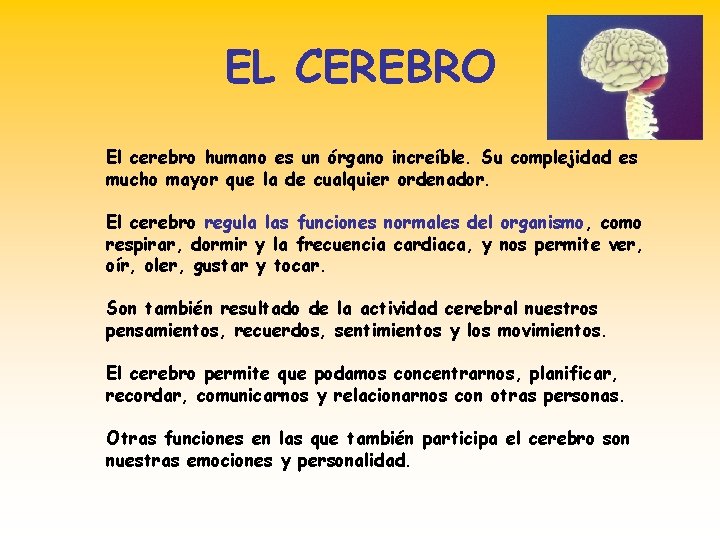 EL CEREBRO

El cerebro humano es un órgano increíble. Su complejidad es mucho mayor que la de cualquier ordenador.

El cerebro regula las funciones normales del organismo, como respirar, dormir y la frecuencia cardiaca, y nos permite ver, oír, oler, gustar y tocar.

Son también resultado de la actividad cerebral nuestros pensamientos, recuerdos, sentimientos y los movimientos.

El cerebro permite que podamos concentrarnos, planificar, recordar, comunicarnos y relacionarnos con otras personas.

Otras funciones en las que también participa el cerebro son nuestras emociones y personalidad.